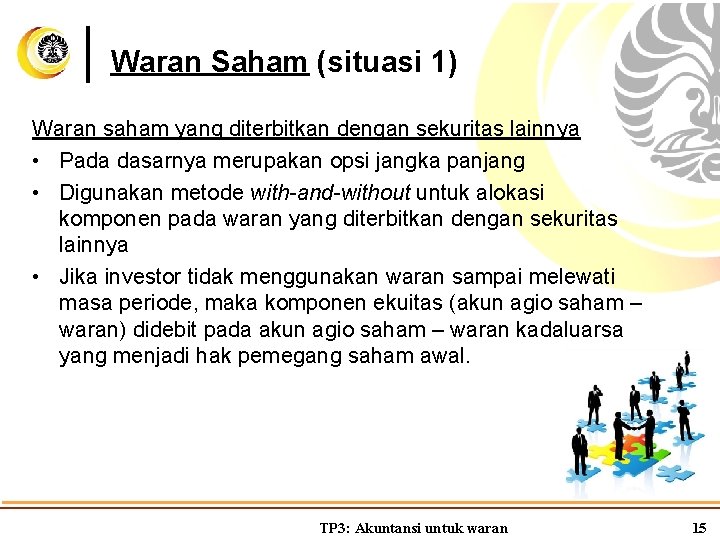 Waran Saham (situasi 1)

Waran saham yang diterbitkan dengan sekuritas lainnya

• Pada dasarnya merupakan opsi jangka panjang

• Digunakan metode with-and-without untuk alokasi komponen pada waran yang diterbitkan dengan sekuritas lainnya

• Jika investor tidak menggunakan waran sampai melewati masa periode, maka komponen ekuitas (akun agio saham – waran) didebit pada akun agio saham – waran kadaluarsa yang menjadi hak pemegang saham awal.

TP3: Akuntansi untuk waran

15